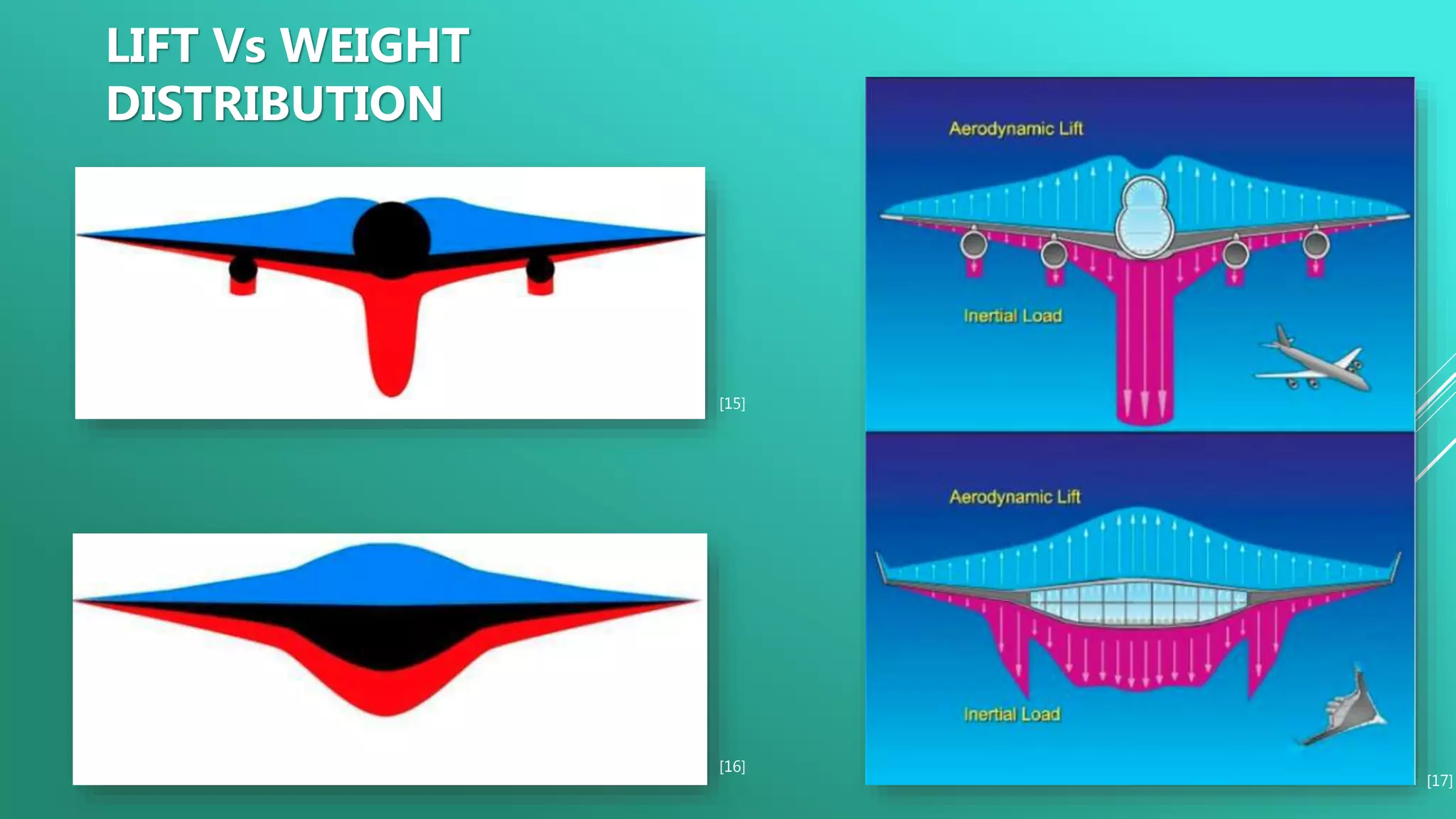 LIFT Vs WEIGHT DISTRIBUTION

[15]

[16]

Aerodynamic Lift

Inertial Load

Aerodynamic Lift

Inertial Load

[17]